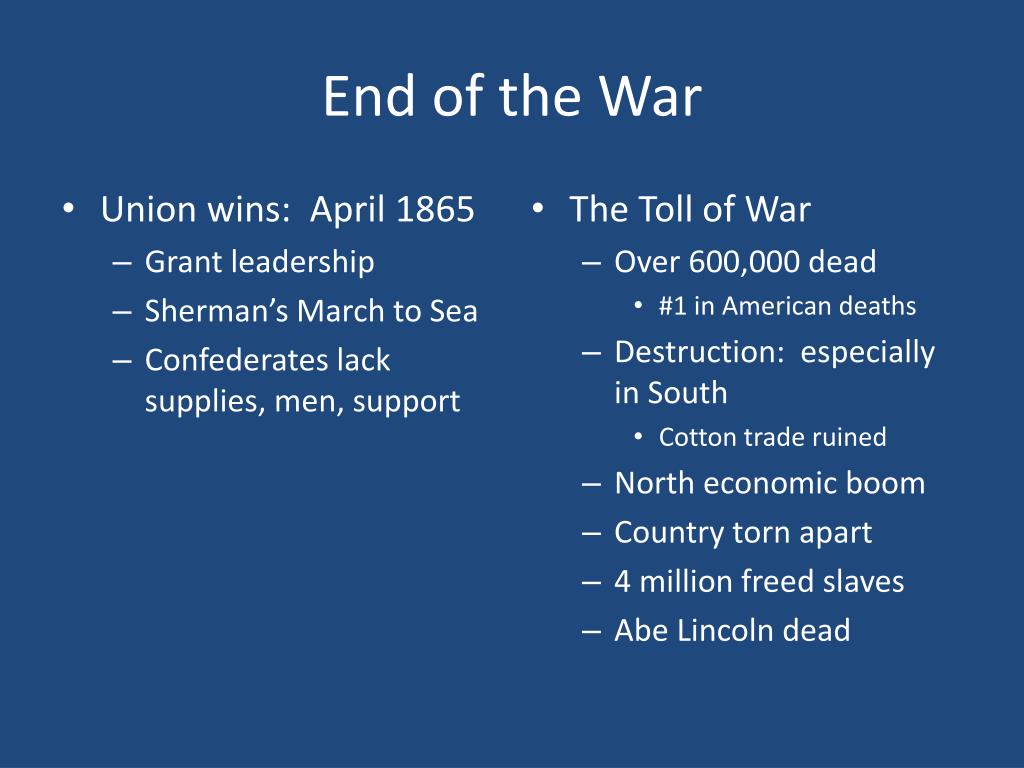 End of the War

• Union wins:  April 1865
– Grant leadership
– Sherman's March to Sea
– Confederates lack supplies, men, support

• The Toll of War
– Over 600,000 dead
• #1 in American deaths
– Destruction:  especially in South
• Cotton trade ruined
– North economic boom
– Country torn apart
– 4 million freed slaves
– Abe Lincoln dead